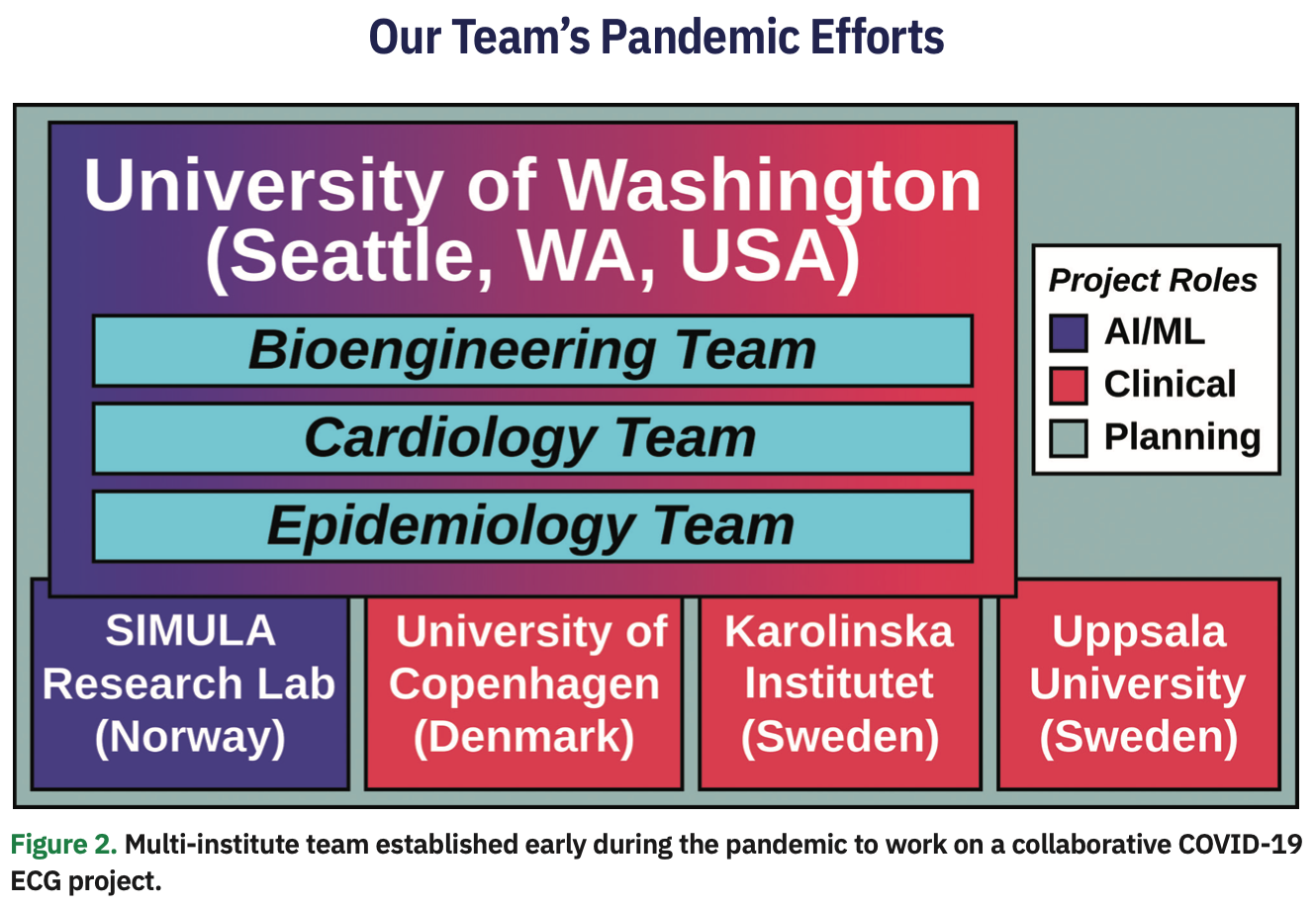 Our Team's Pandemic Efforts

University of Washington (Seattle, WA, USA)

Bioengineering Team

Cardiology Team

Epidemiology Team

Project Roles
AI/ML
Clinical
Planning

SIMULA Research Lab (Norway)

University of Copenhagen (Denmark)

Karolinska Institutet (Sweden)

Uppsala University (Sweden)

Figure 2. Multi-institute team established early during the pandemic to work on a collaborative COVID-19 ECG project.